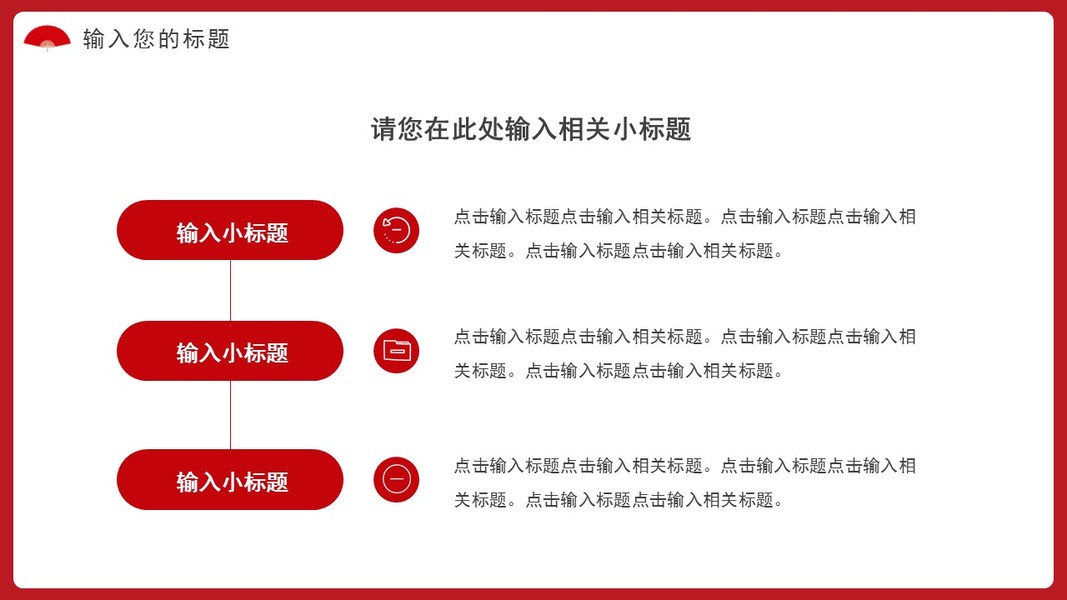 输入您的标题

请您在此处输入相关小标题

输入小标题

点击输入标题点击输入相关标题。点击输入标题点击输入相关标题。点击输入标题点击输入相关标题。

输入小标题

点击输入标题点击输入相关标题。点击输入标题点击输入相关标题。点击输入标题点击输入相关标题。

输入小标题

点击输入标题点击输入相关标题。点击输入标题点击输入相关标题。点击输入标题点击输入相关标题。